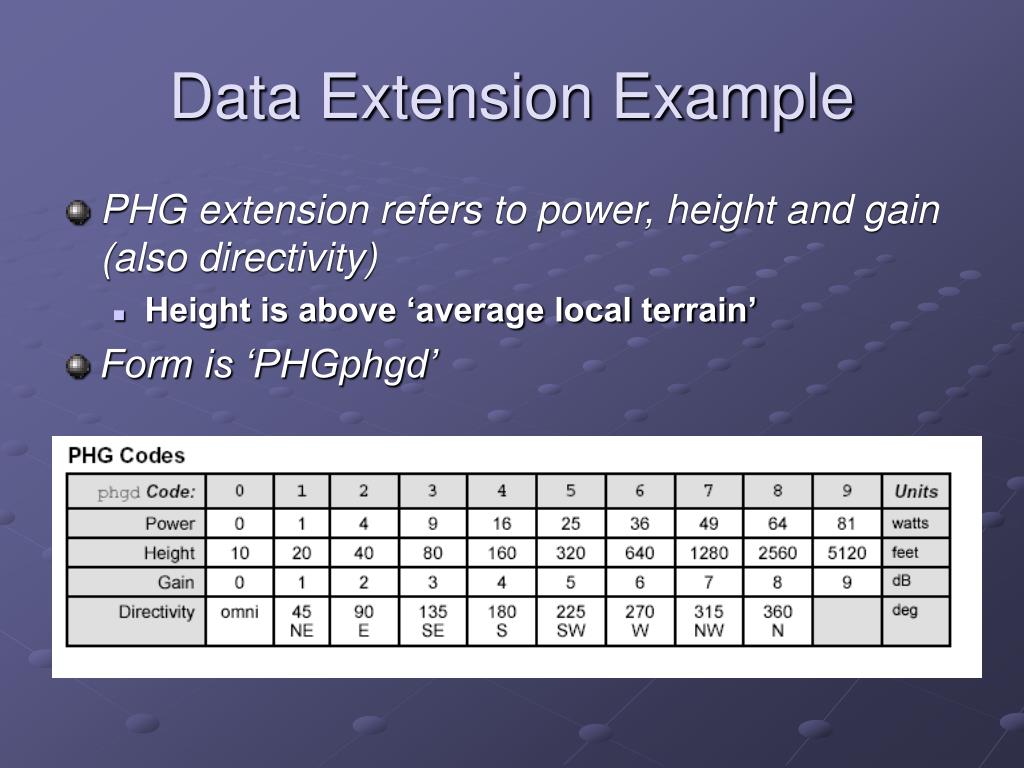 Data Extension Example

PHG extension refers to power, height and gain (also directivity)

Height is above ‘average local terrain’

Form is ‘PHGphgd’

PHG Codes

| phgd Code: | 0 | 1 | 2 | 3 | 4 | 5 | 6 | 7 | 8 | 9 | Units |
|---|---|---|---|---|---|---|---|---|---|---|---|
| Power | 0 | 1 | 4 | 9 | 16 | 25 | 36 | 49 | 64 | 81 | watts |
| Height | 10 | 20 | 40 | 80 | 160 | 320 | 640 | 1280 | 2560 | 5120 | feet |
| Gain | 0 | 1 | 2 | 3 | 4 | 5 | 6 | 7 | 8 | 9 | dB |
| Directivity | omni | 45 NE | 90 E | 135 SE | 180 S | 225 SW | 270 W | 315 NW | 360 N |  | deg |